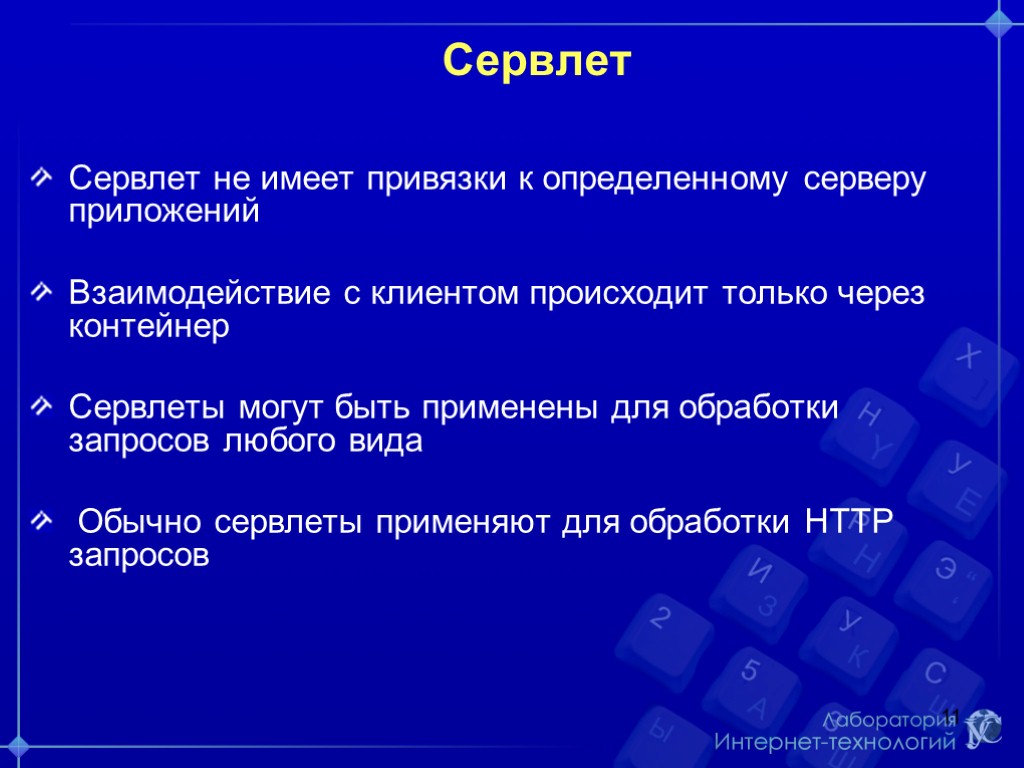 Сервлет

Сервлет не имеет привязки к определенному серверу приложений

Взаимодействие с клиентом происходит только через контейнер

Сервлеты могут быть применены для обработки запросов любого вида

Обычно сервлеты применяют для обработки HTTP запросов

11

Лаборатория Интернет-технологий